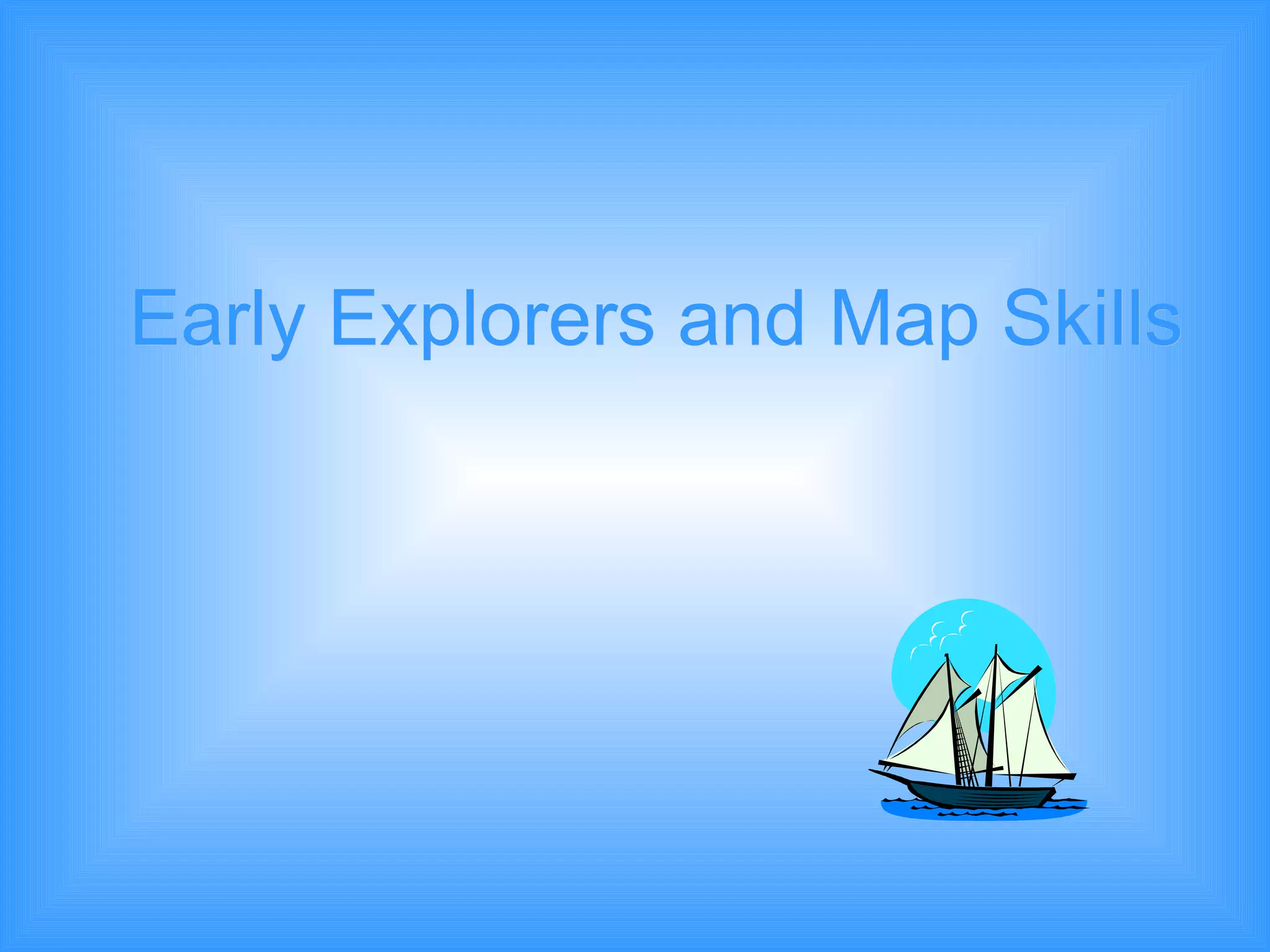 Early Explorers and Map Skills